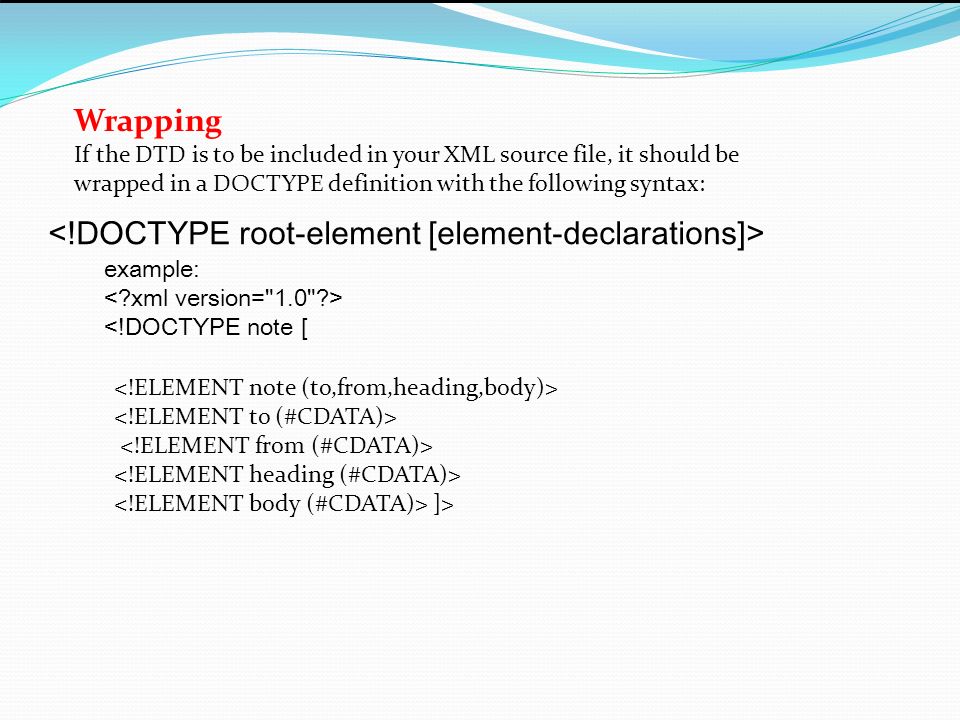 Wrapping
If the DTD is to be included in your XML source file, it should be wrapped in a DOCTYPE definition with the following syntax:

<!DOCTYPE root-element [element-declarations]>

example:
<?xml version="1.0"?>
<!DOCTYPE note [

<!ELEMENT note (to,from,heading,body)>
<!ELEMENT to (#CDATA)>
<!ELEMENT from (#CDATA)>
<!ELEMENT heading (#CDATA)>
<!ELEMENT body (#CDATA)> ]>